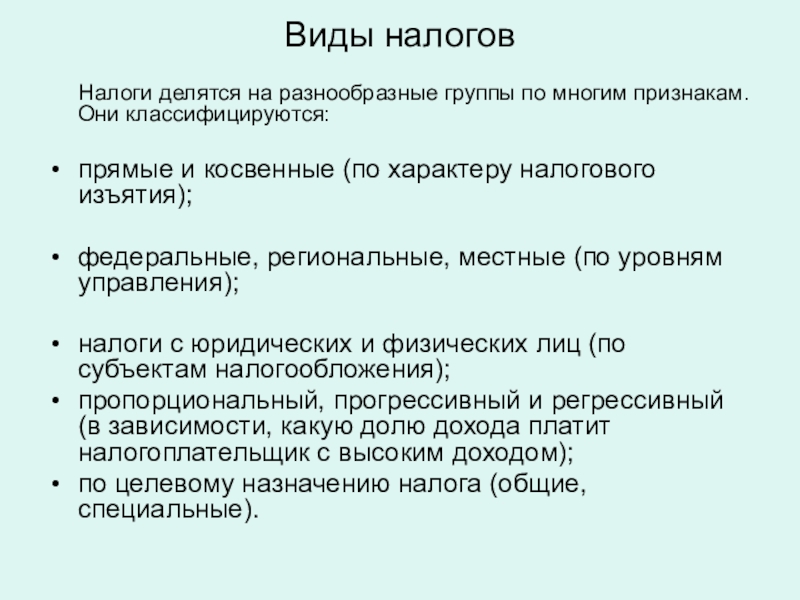 Виды налогов

Налоги делятся на разнообразные группы по многим признакам. Они классифицируются:

• прямые и косвенные (по характеру налогового изъятия);

• федеральные, региональные, местные (по уровням управления);

• налоги с юридических и физических лиц (по субъектам налогообложения);
• пропорциональный, прогрессивный и регрессивный (в зависимости, какую долю дохода платит налогоплательщик с высоким доходом);
• по целевому назначению налога (общие, специальные).